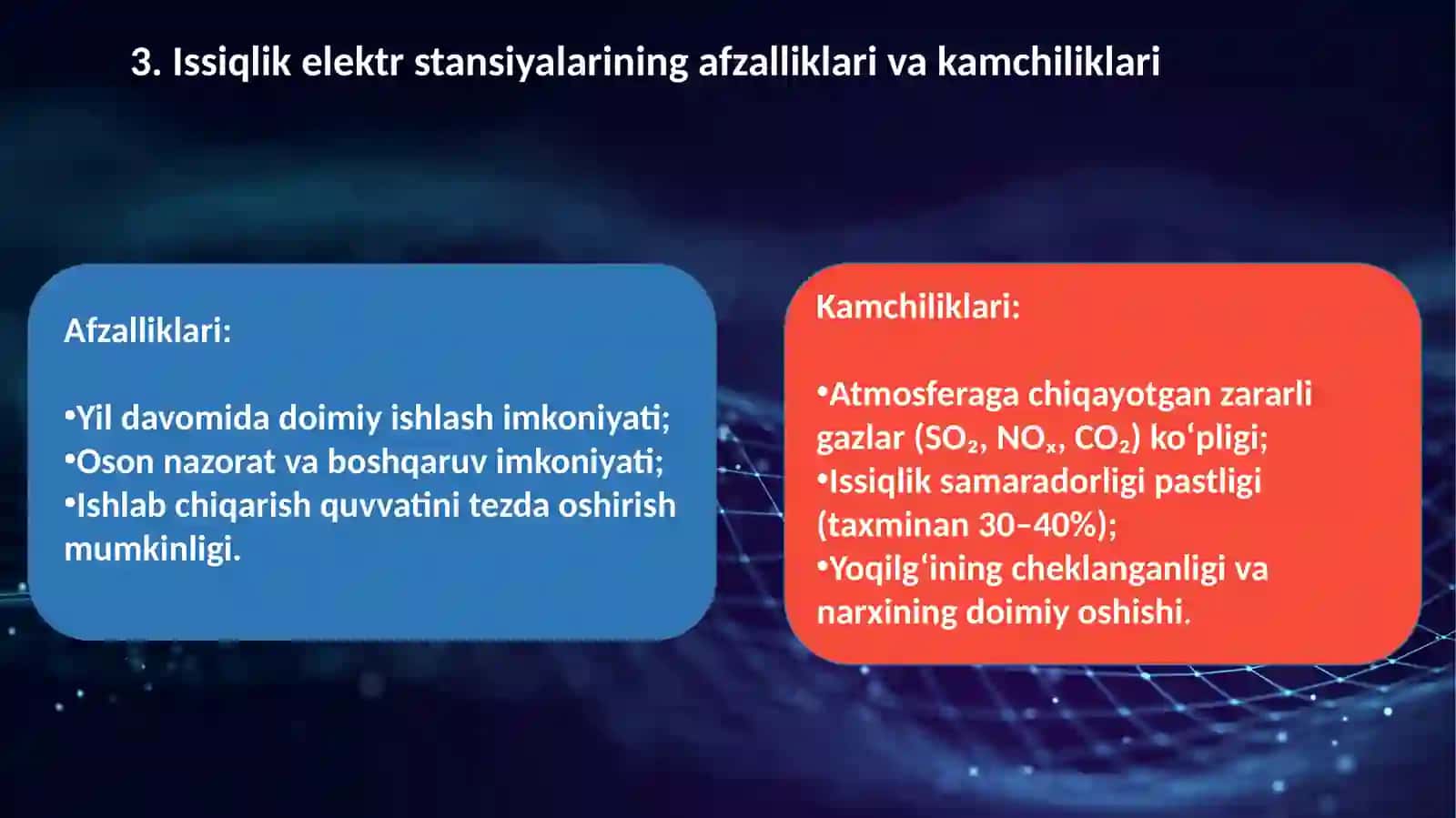 3. Issiqlik elektr stansiyalarining afzalliklari va kamchiliklari

Afzalliklari:

•Yil davomida doimiy ishlash imkoniyati;
•Oson nazorat va boshqaruv imkoniyati;
•Ishlab chiqarish quvvatini tezda oshirish mumkinligi.

Kamchiliklari:

•Atmosferaga chiqayotgan zararli gazlar ($SO_2$, $NO_x$, $CO_2$) ko‘pligi;
•Issiqlik samaradorligi pastligi (taxminan 30–40%);
•Yoqilg‘ining cheklanganligi va narxining doimiy oshishi.